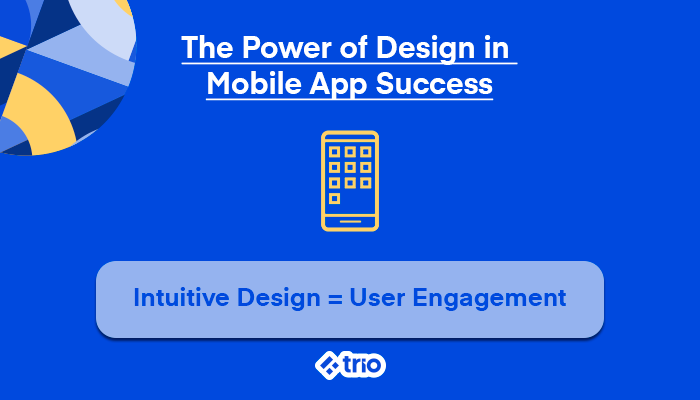 The Power of Design in Mobile App Success

Intuitive Design = User Engagement

trio